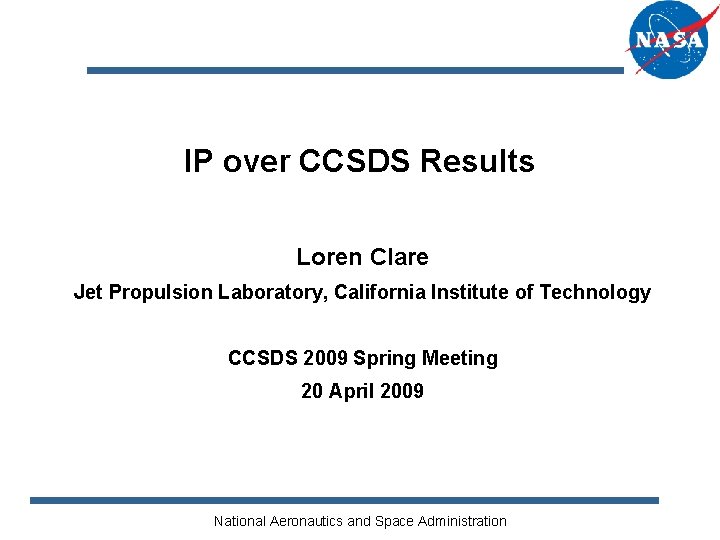 NASA

IP over CCSDS Results

Loren Clare

Jet Propulsion Laboratory, California Institute of Technology

CCSDS 2009 Spring Meeting

20 April 2009

National Aeronautics and Space Administration